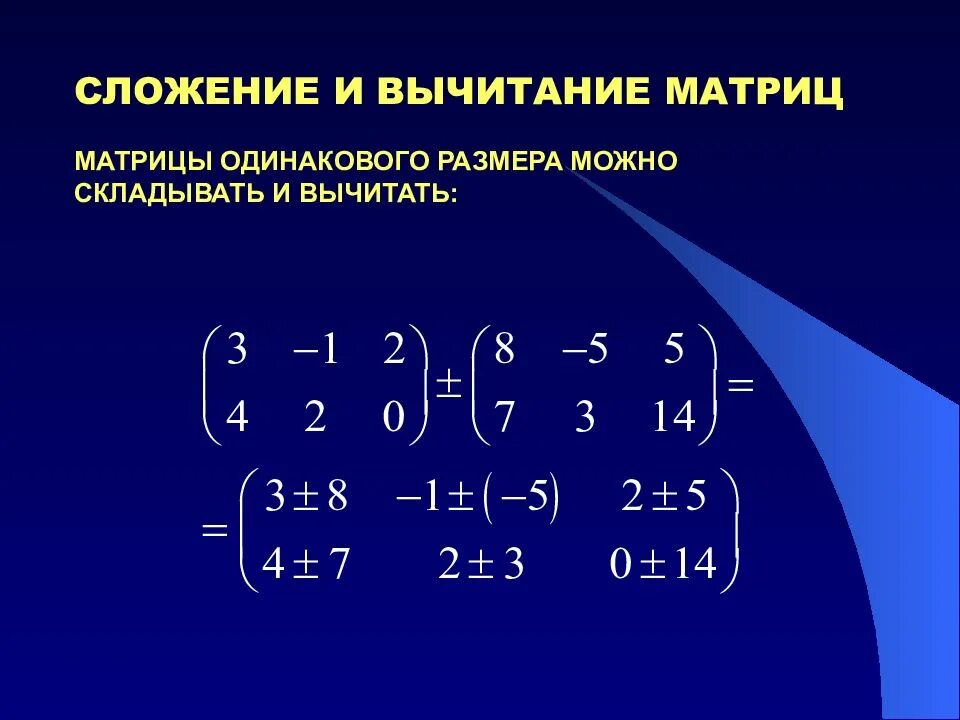 СЛОЖЕНИЕ И ВЫЧИТАНИЕ МАТРИЦ

МАТРИЦЫ ОДИНАКОВОГО РАЗМЕРА МОЖНО СКЛАДЫВАТЬ И ВЫЧИТАТЬ:

$\begin{pmatrix} 3 & -1 & 2 \\ 4 & 2 & 0 \end{pmatrix} \pm \begin{pmatrix} 8 & -5 & 5 \\ 7 & 3 & 14 \end{pmatrix} =$

$= \begin{pmatrix} 3 \pm 8 & -1 \pm (-5) & 2 \pm 5 \\ 4 \pm 7 & 2 \pm 3 & 0 \pm 14 \end{pmatrix}$